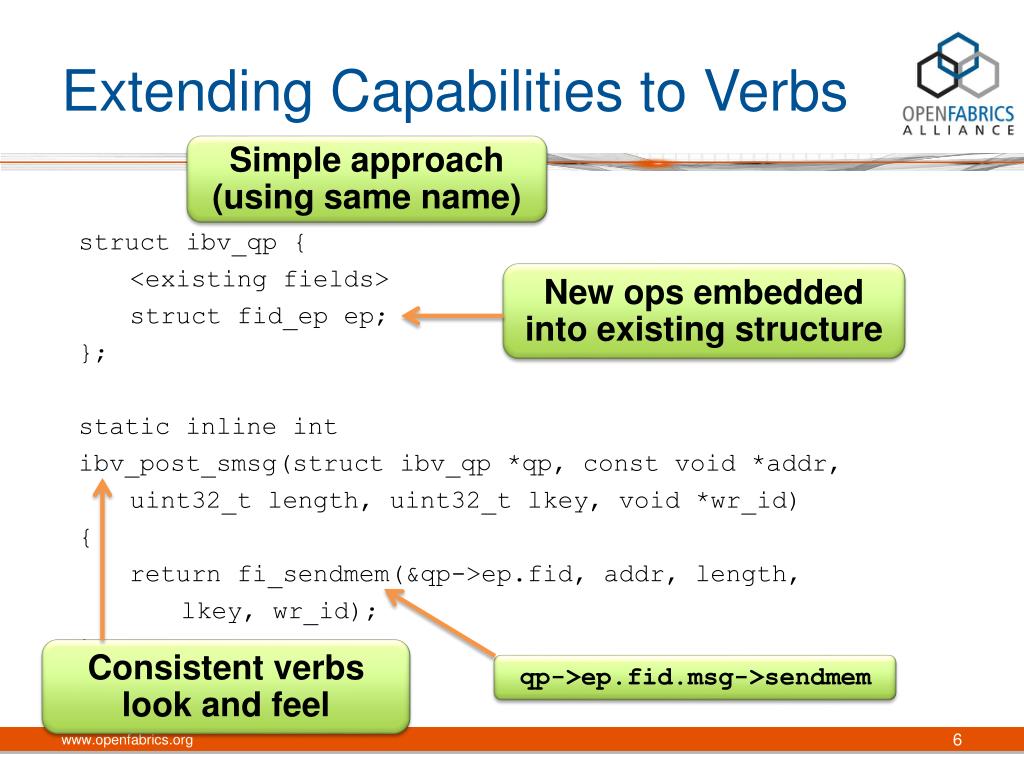 Extending Capabilities to Verbs

OPENFABRICS ALLIANCE

Simple approach (using same name)

struct ibv_qp {
<existing fields>
struct fid_ep ep;
};

New ops embedded into existing structure

static inline int
ibv_post_smsg(struct ibv_qp *qp, const void *addr,
uint32_t length, uint32_t lkey, void *wr_id)
{
return fi_sendmem(&qp->ep.fid, addr, length,
lkey, wr_id);

Consistent verbs look and feel

qp->ep.fid.msg->sendmem

www.openfabrics.org

6